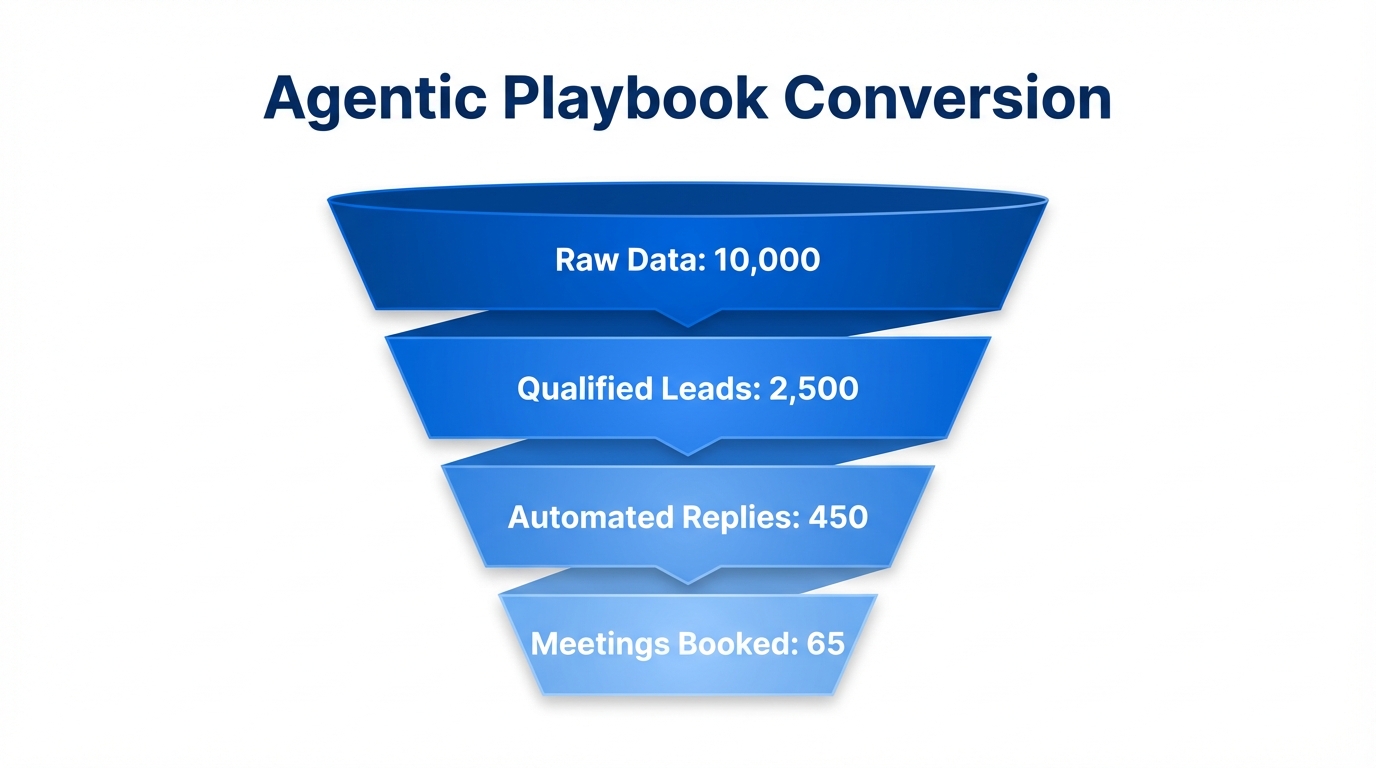 Agentic Playbook Conversion

Raw Data: 10,000

Qualified Leads: 2,500

Automated Replies: 450

Meetings Booked: 65